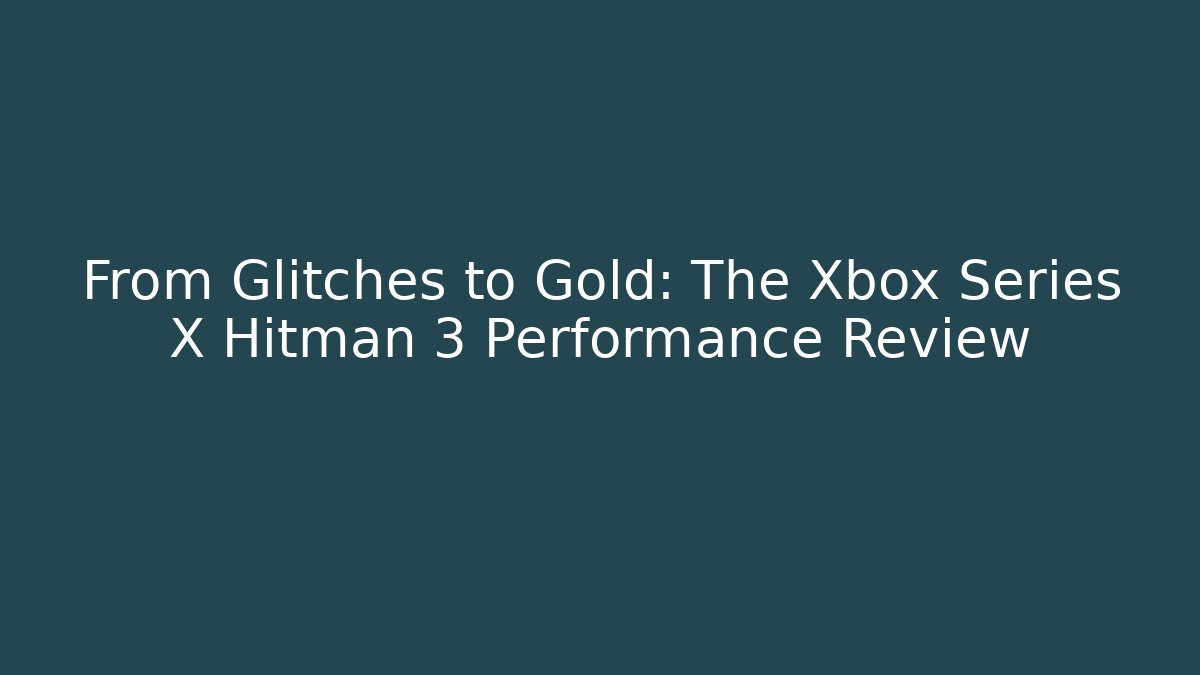 From Glitches to Gold: The Xbox Series X Hitman 3 Performance Review